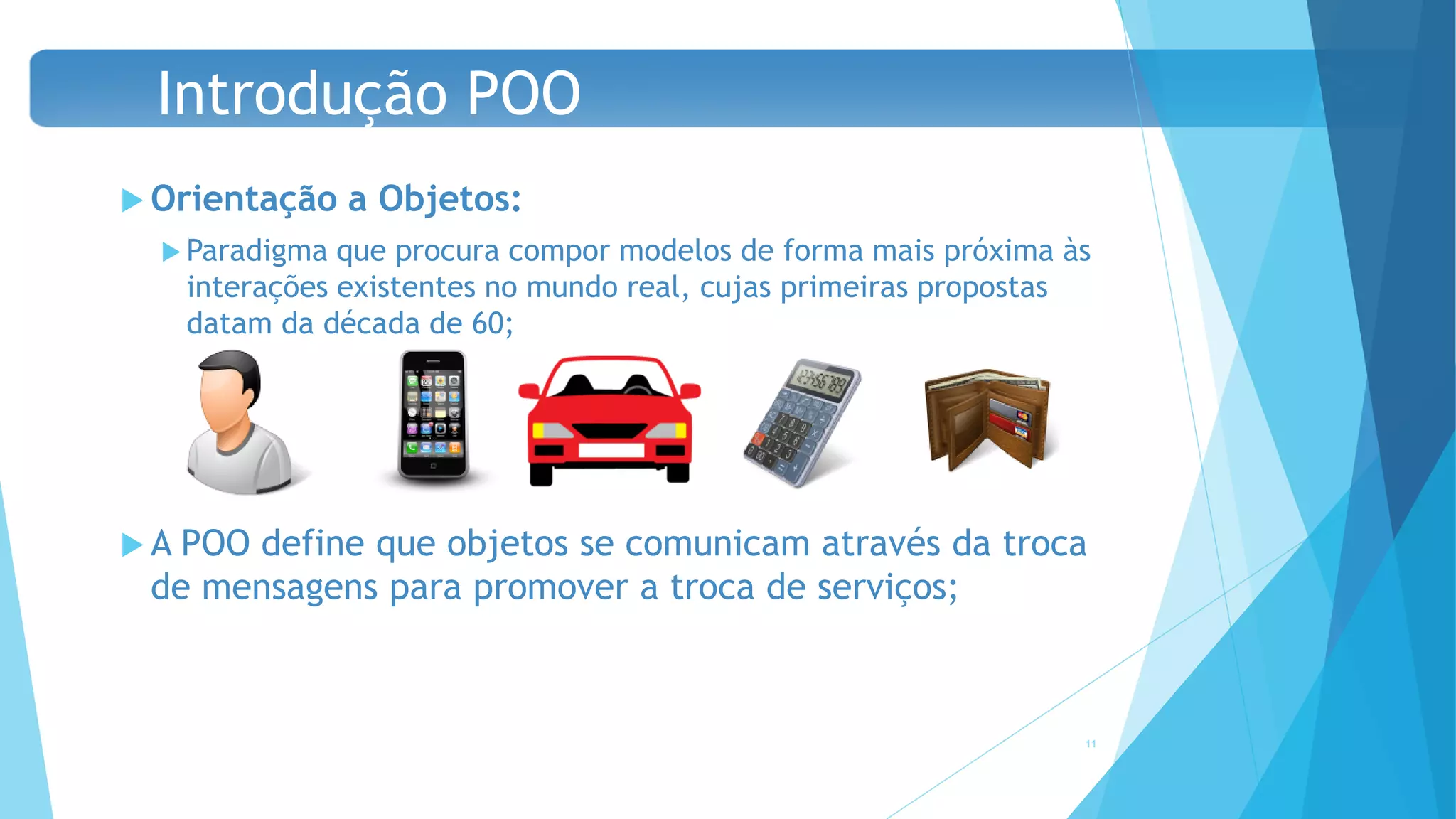 Introdução POO

Orientação a Objetos:

Paradigma que procura compor modelos de forma mais próxima às interações existentes no mundo real, cujas primeiras propostas datam da década de 60;

A POO define que objetos se comunicam através da troca de mensagens para promover a troca de serviços;

11